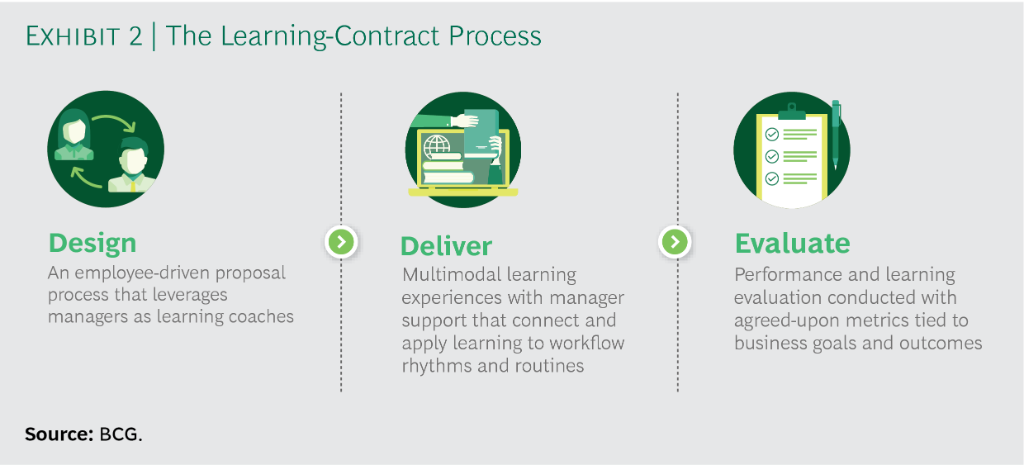 EXHIBIT 2 | The Learning-Contract Process

Design
An employee-driven proposal process that leverages managers as learning coaches

Deliver
Multimodal learning experiences with manager support that connect and apply learning to workflow rhythms and routines

Evaluate
Performance and learning evaluation conducted with agreed-upon metrics tied to business goals and outcomes

Source: BCG.